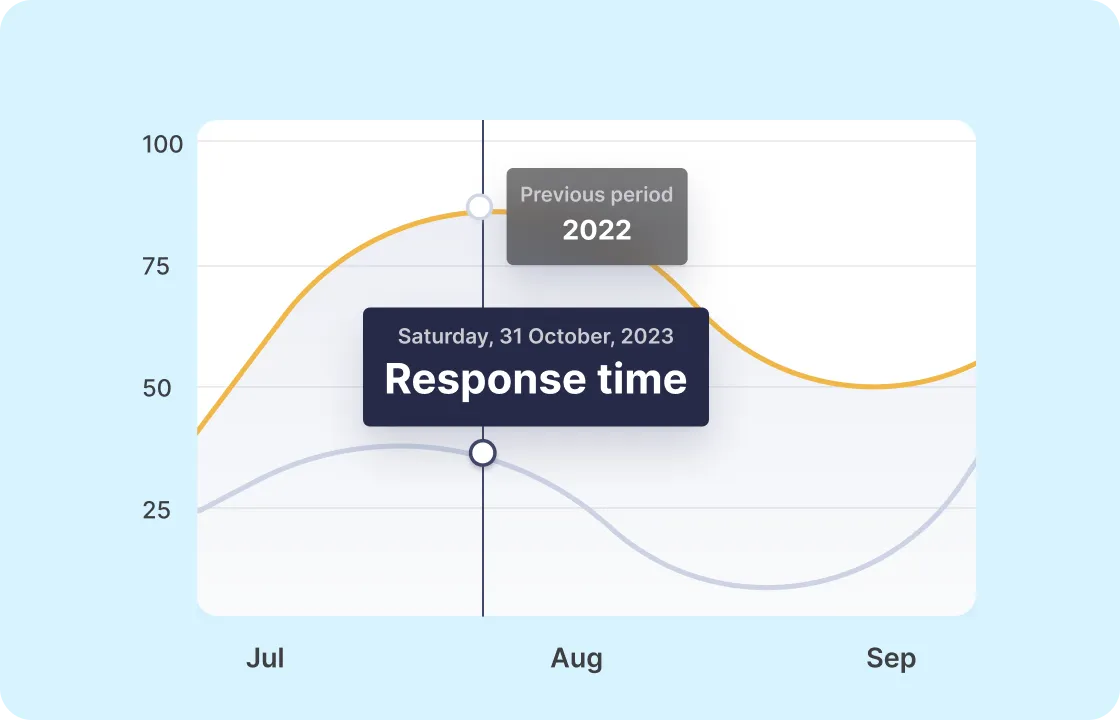 100
75
50
25

Previous period
2022

Saturday, 31 October, 2023
Response time

Jul
Aug
Sep